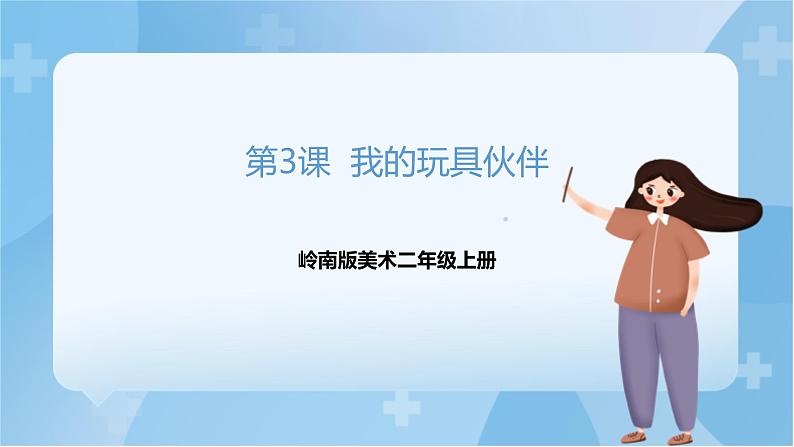 第3课 我的玩具伙伴

岭南版美术二年级上册